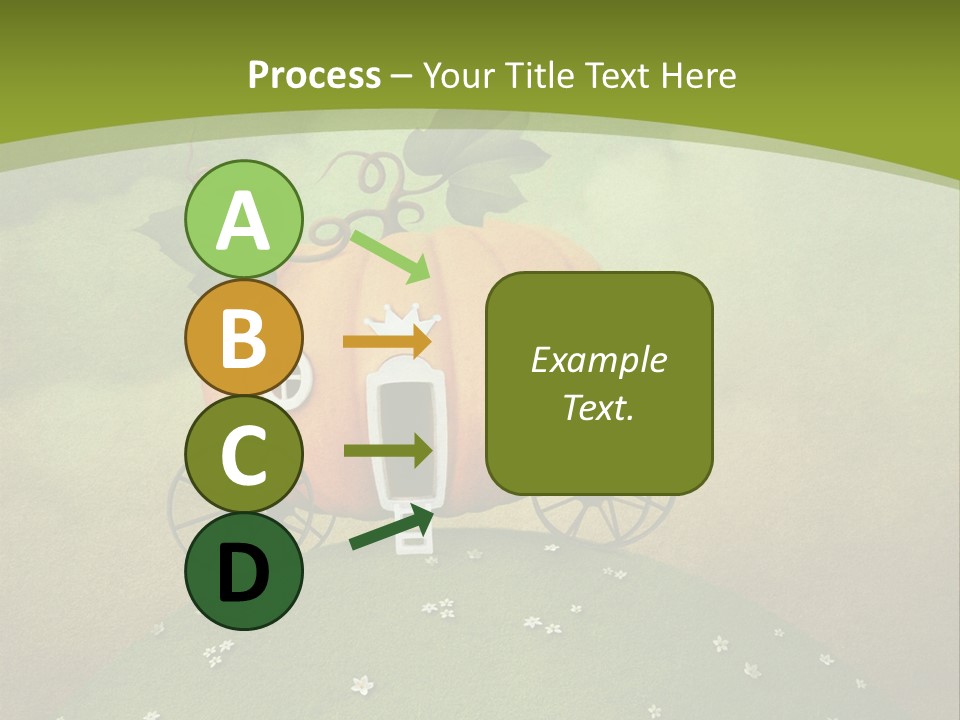 Process – Your Title Text Here

A

B

C

D

Example Text.